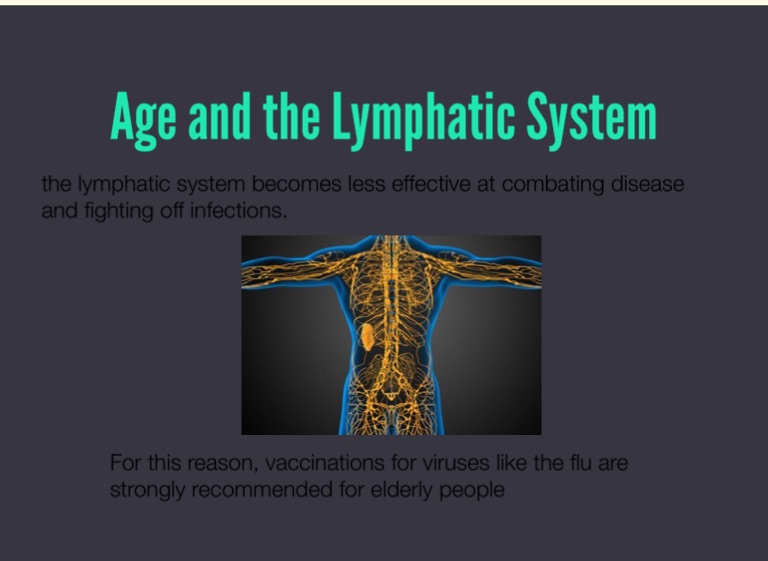 Age and the Lymphatic System

the lymphatic system becomes less effective at combating disease and fighting off infections.

For this reason, vaccinations for viruses like the flu are strongly recommended for elderly people